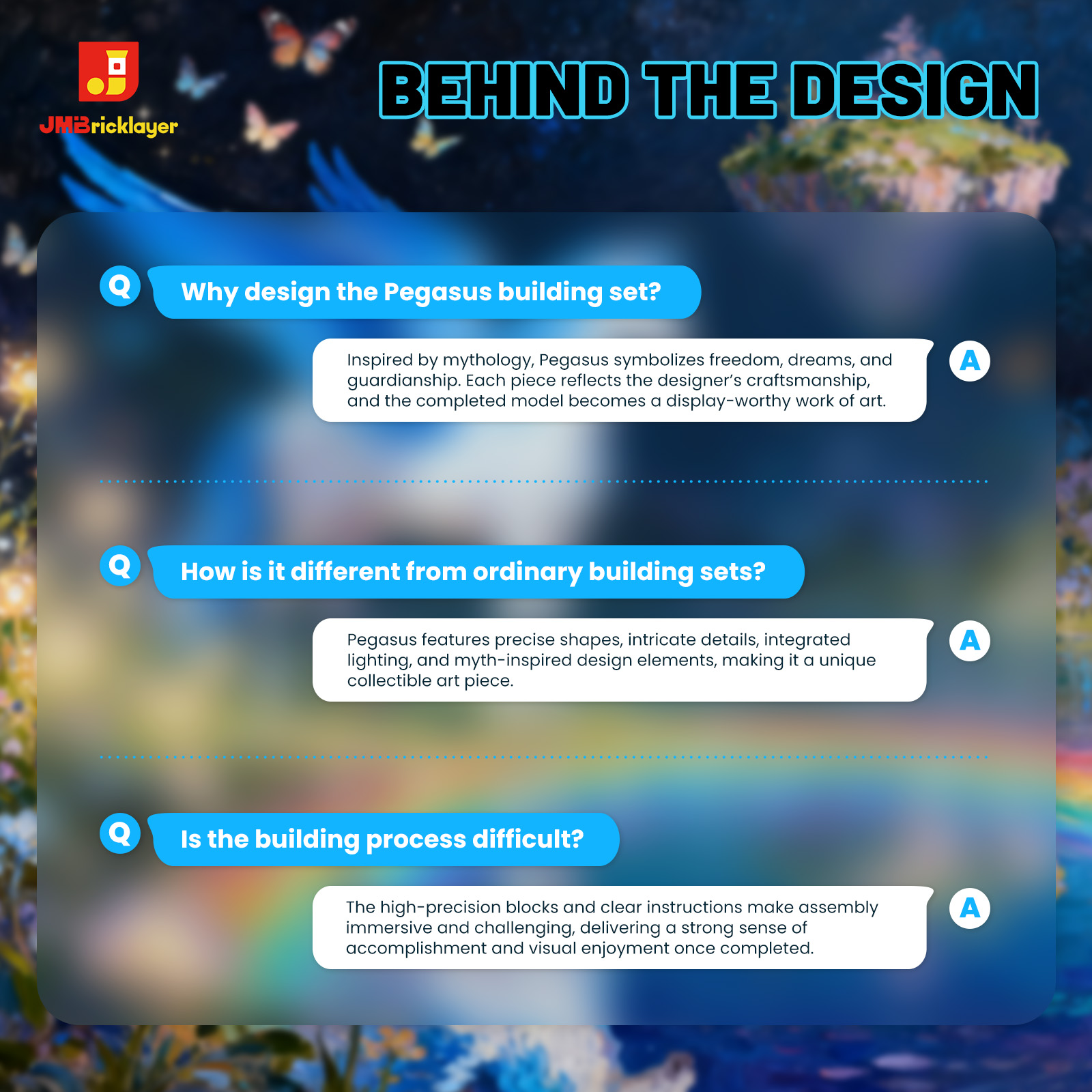 JMBricklayer

BEHIND THE DESIGN

Q Why design the Pegasus building set?

Inspired by mythology, Pegasus symbolizes freedom, dreams, and guardianship. Each piece reflects the designer's craftsmanship, and the completed model becomes a display-worthy work of art. A

Q How is it different from ordinary building sets?

Pegasus features precise shapes, intricate details, integrated lighting, and myth-inspired design elements, making it a unique collectible art piece. A

Q Is the building process difficult?

The high-precision blocks and clear instructions make assembly immersive and challenging, delivering a strong sense of accomplishment and visual enjoyment once completed. A